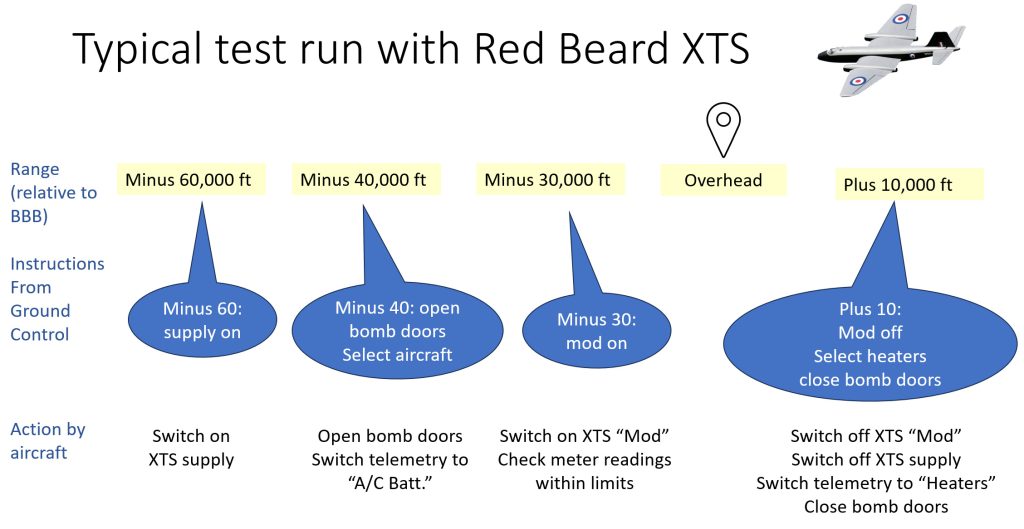 Typical test run with Red Beard XTS

Range (relative to BBB)

Minus 60,000 ft

Minus 40,000 ft

Minus 30,000 ft

Overhead

Plus 10,000 ft

Instructions From Ground Control

Minus 60: supply on

Minus 40: open bomb doors Select aircraft

Minus 30: mod on

Plus 10: Mod off Select heaters close bomb doors

Action by aircraft

Switch on XTS supply

Open bomb doors Switch telemetry to "A/C Batt."

Switch on XTS "Mod" Check meter readings within limits

Switch off XTS "Mod" Switch off XTS supply Switch telemetry to "Heaters" Close bomb doors